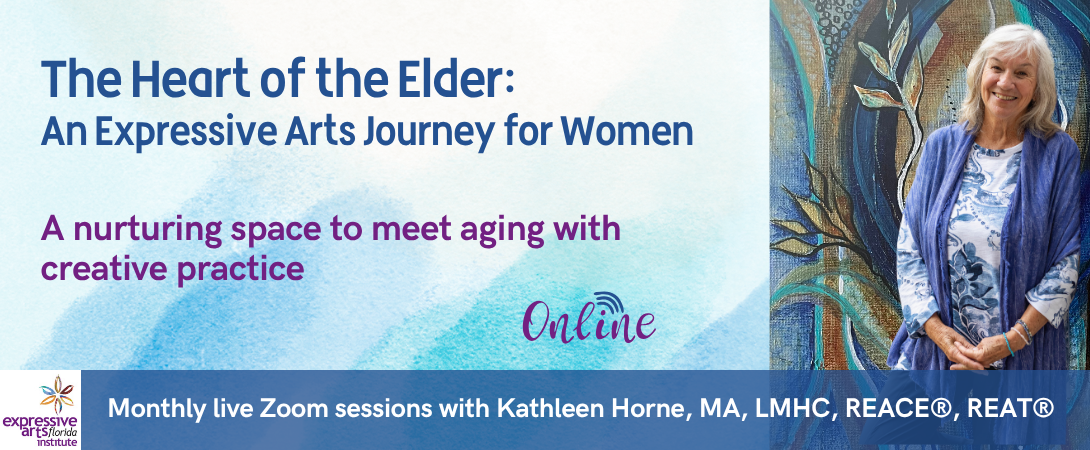 The Heart of the Elder:
An Expressive Arts Journey for Women

A nurturing space to meet aging with creative practice

Online

expressive arts florida institute

Monthly live Zoom sessions with Kathleen Horne, MA, LMHC, REACE®, REAT®